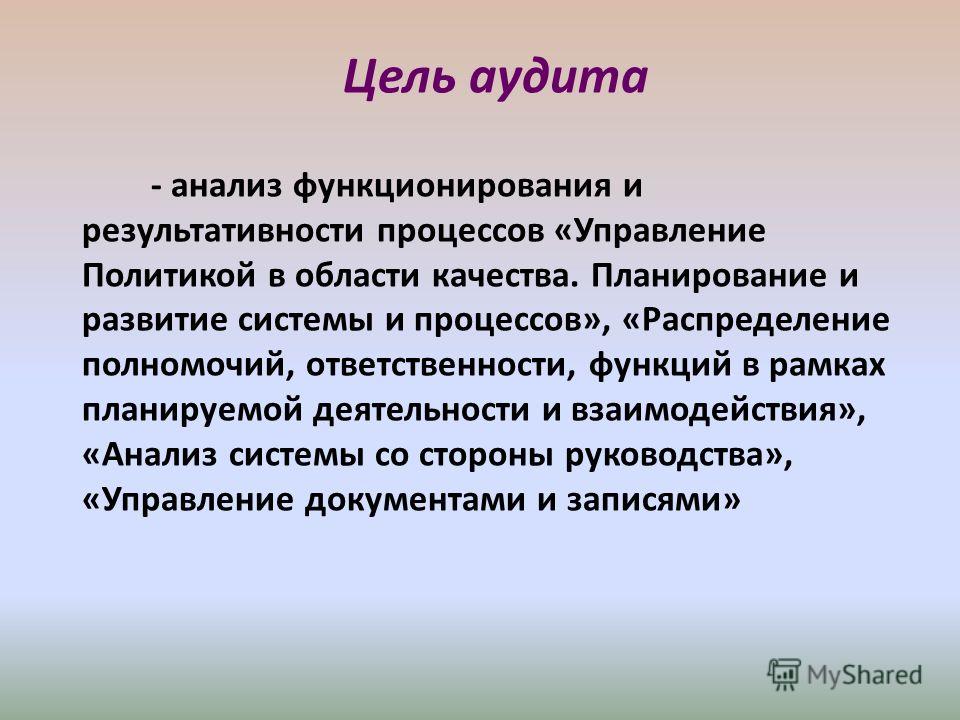 Цель аудита

- анализ функционирования и результативности процессов «Управление Политикой в области качества. Планирование и развитие системы и процессов», «Распределение полномочий, ответственности, функций в рамках планируемой деятельности и взаимодействия», «Анализ системы со стороны руководства», «Управление документами и записями»

MyShared